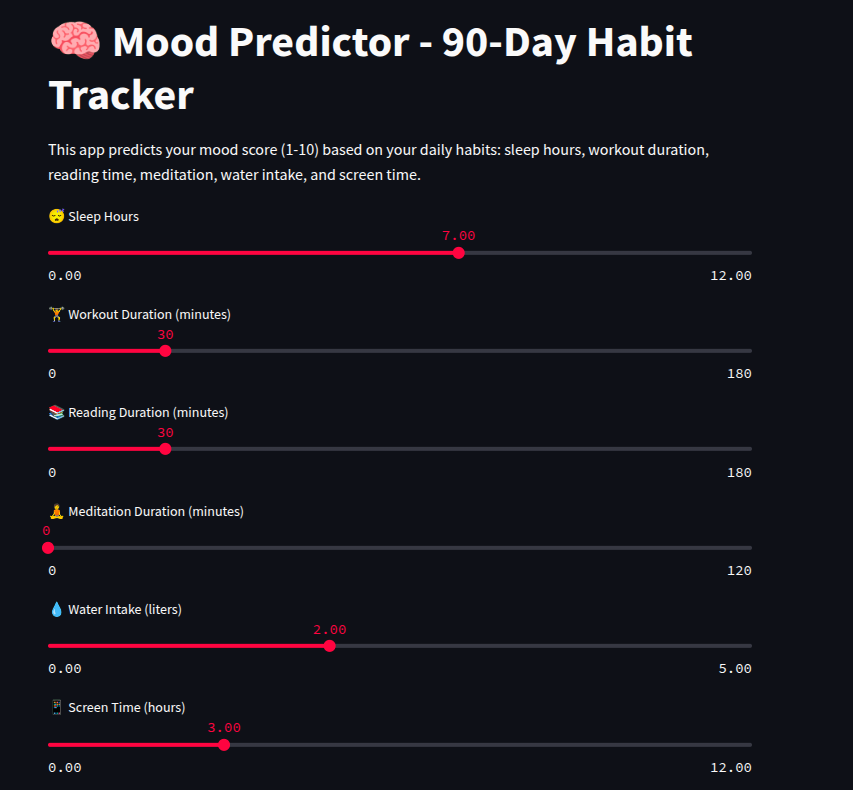 🧠 Mood Predictor - 90-Day Habit Tracker

This app predicts your mood score (1-10) based on your daily habits: sleep hours, workout duration, reading time, meditation, water intake, and screen time.

😴 Sleep Hours

7.00

0.00 12.00

🏋 Workout Duration (minutes)

30

0 180

📚 Reading Duration (minutes)

30

0 180

🧘 Meditation Duration (minutes)

0

0 120

💧 Water Intake (liters)

2.00

0.00 5.00

📱 Screen Time (hours)

3.00

0.00 12.00